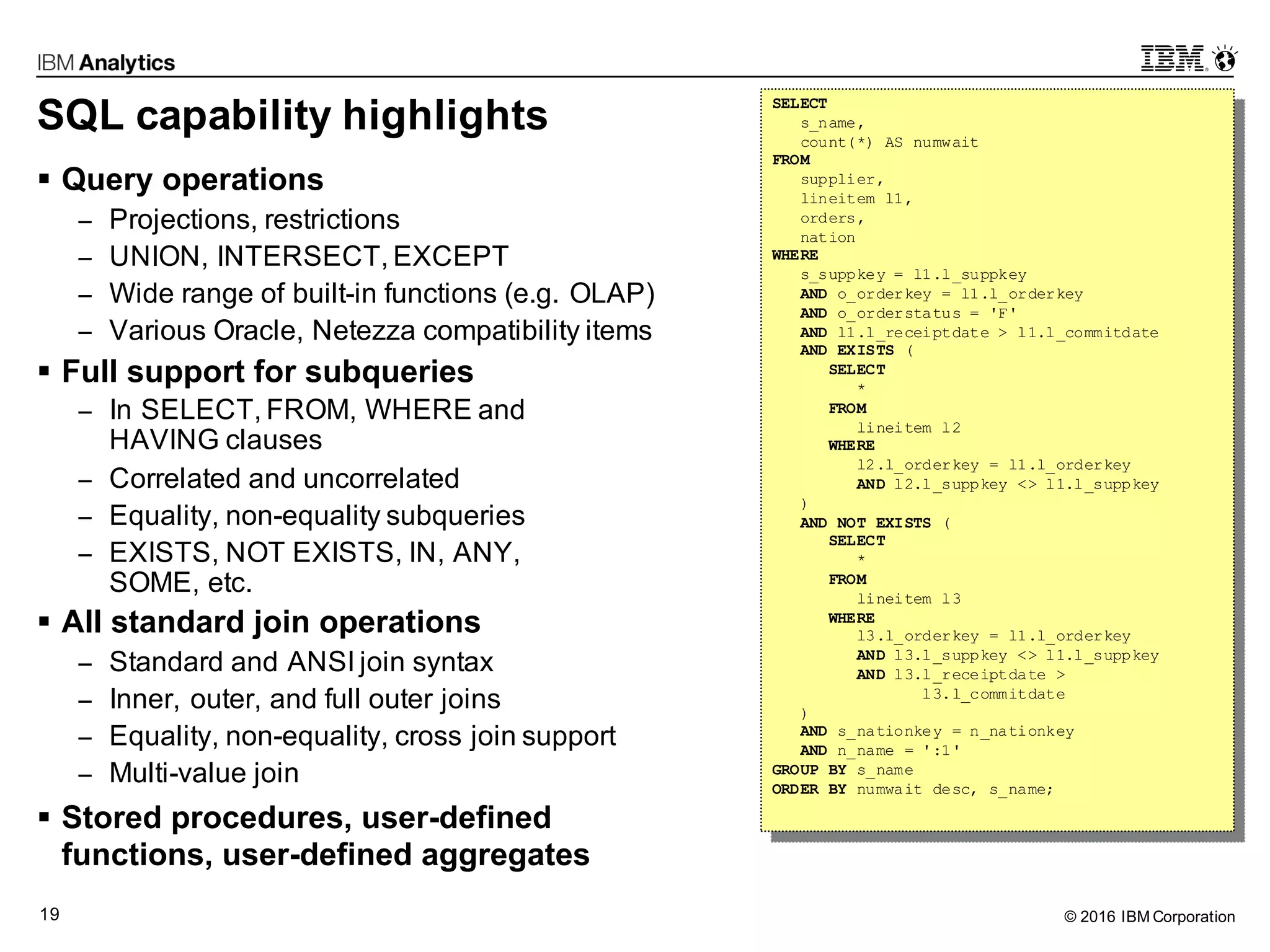 IBM Analytics

IBM

SQL capability highlights

▪ Query operations
– Projections, restrictions
– UNION, INTERSECT, EXCEPT
– Wide range of built-in functions (e.g. OLAP)
– Various Oracle, Netezza compatibility items

▪ Full support for subqueries
– In SELECT, FROM, WHERE and HAVING clauses
– Correlated and uncorrelated
– Equality, non-equality subqueries
– EXISTS, NOT EXISTS, IN, ANY, SOME, etc.

▪ All standard join operations
– Standard and ANSI join syntax
– Inner, outer, and full outer joins
– Equality, non-equality, cross join support
– Multi-value join

▪ Stored procedures, user-defined functions, user-defined aggregates

SELECT
  s_name,
  count(*) AS numwait
FROM
  supplier,
  lineitem l1,
  orders,
  nation
WHERE
  s_suppkey = l1.l_suppkey
  AND o_orderkey = l1.l_orderkey
  AND o_orderstatus = 'F'
  AND l1.l_receiptdate > l1.l_commitdate
  AND EXISTS (
    SELECT
      *
    FROM
      lineitem l2
    WHERE
      l2.l_orderkey = l1.l_orderkey
      AND l2.l_suppkey <> l1.l_suppkey
  )
  AND NOT EXISTS (
    SELECT
      *
    FROM
      lineitem l3
    WHERE
      l3.l_orderkey = l1.l_orderkey
      AND l3.l_suppkey <> l1.l_suppkey
      AND l3.l_receiptdate >
            l3.l_commitdate
  )
  AND s_nationkey = n_nationkey
  AND n_name = ':1'
GROUP BY s_name
ORDER BY numwait desc, s_name;

19

© 2016 IBM Corporation